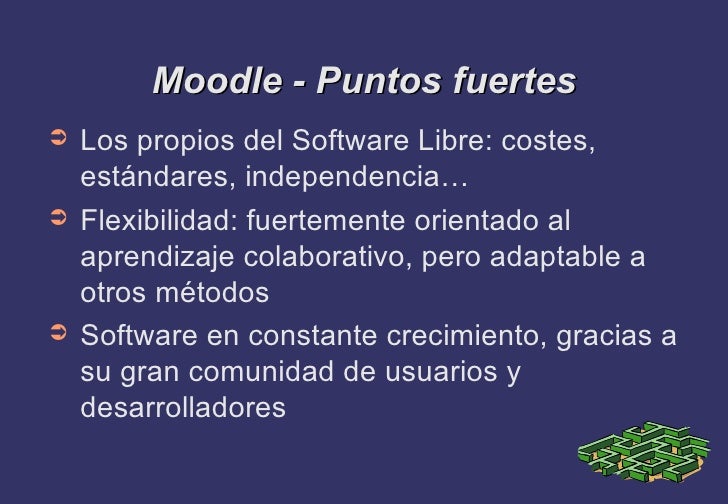 Moodle - Puntos fuertes

➲ Los propios del Software Libre: costes, estándares, independencia…

➲ Flexibilidad: fuertemente orientado al aprendizaje colaborativo, pero adaptable a otros métodos

➲ Software en constante crecimiento, gracias a su gran comunidad de usuarios y desarrolladores